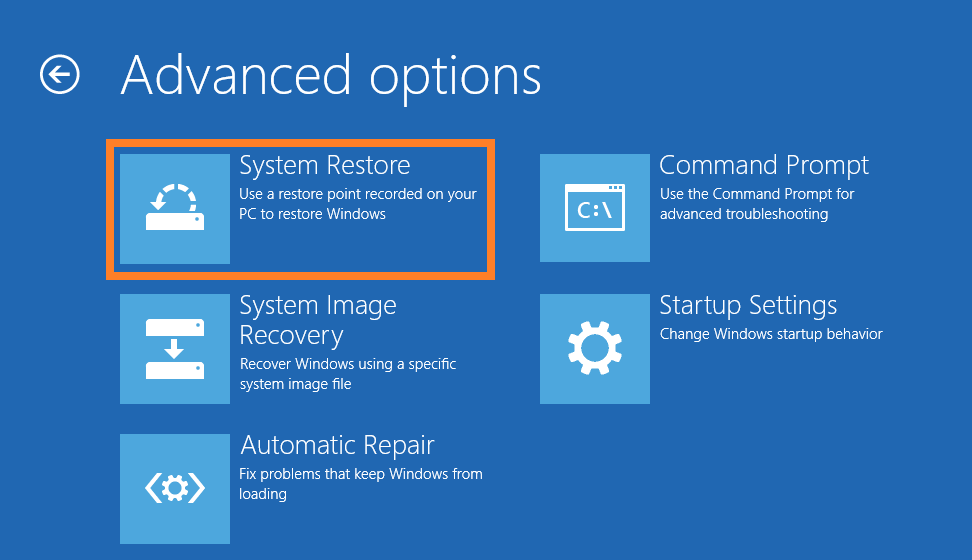 Advanced options

System Restore
Use a restore point recorded on your PC to restore Windows

System Image Recovery
Recover Windows using a specific system image file

Automatic Repair
Fix problems that keep Windows from loading

C:\
Command Prompt
Use the Command Prompt for advanced troubleshooting

Startup Settings
Change Windows startup behavior